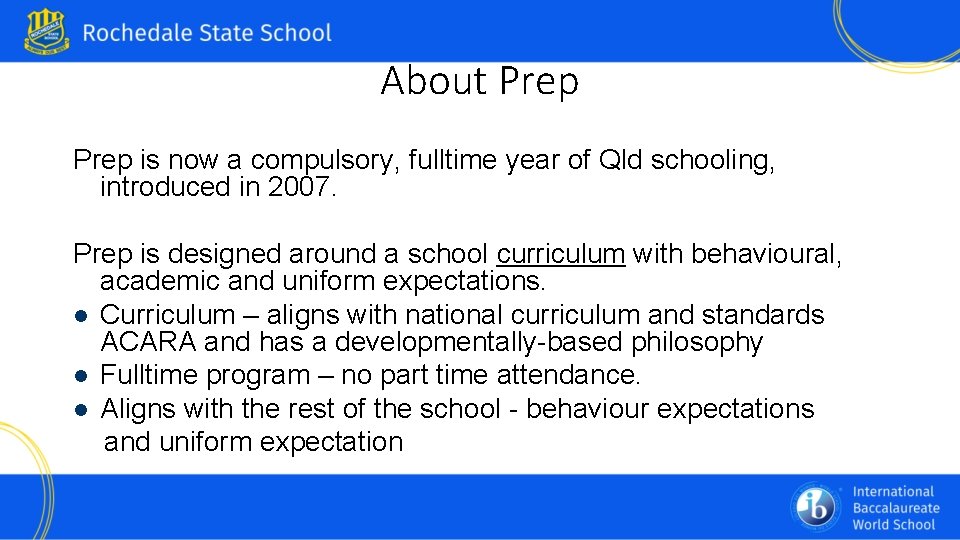 Rochedale State School

About Prep

Prep is now a compulsory, fulltime year of Qld schooling, introduced in 2007.

Prep is designed around a school curriculum with behavioural, academic and uniform expectations.
● Curriculum – aligns with national curriculum and standards ACARA and has a developmentally-based philosophy
● Fulltime program – no part time attendance.
● Aligns with the rest of the school - behaviour expectations and uniform expectation

ib International Baccalaureate World School